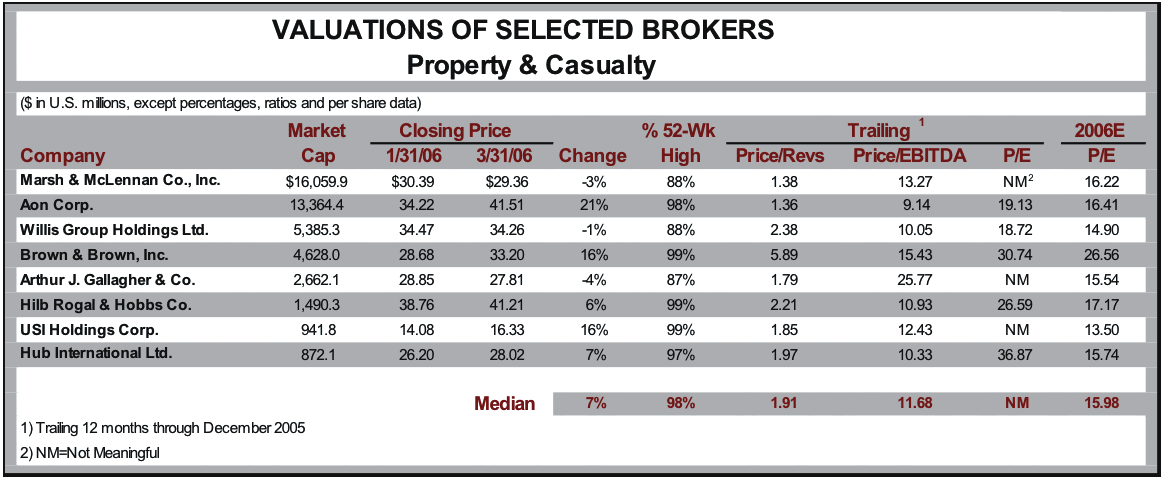 VALUATIONS OF SELECTED BROKERS
Property & Casualty

($ in U.S. millions, except percentages, ratios and per share data)

| Company | Market Cap | Closing Price 1/31/06 | Closing Price 3/31/06 | Change | % 52-Wk High | Trailing $^1$ Price/Revs | Trailing $^1$ Price/EBITDA | Trailing $^1$ P/E | 2006E P/E |
|---|---|---|---|---|---|---|---|---|---|
| Marsh & McLennan Co., Inc. | $16,059.9 | $30.39 | $29.36 | -3% | 88% | 1.38 | 13.27 | NM$^2$ | 16.22 |
| Aon Corp. | 13,364.4 | 34.22 | 41.51 | 21% | 98% | 1.36 | 9.14 | 19.13 | 16.41 |
| Willis Group Holdings Ltd. | 5,385.3 | 34.47 | 34.26 | -1% | 88% | 2.38 | 10.05 | 18.72 | 14.90 |
| Brown & Brown, Inc. | 4,628.0 | 28.68 | 33.20 | 16% | 99% | 5.89 | 15.43 | 30.74 | 26.56 |
| Arthur J. Gallagher & Co. | 2,662.1 | 28.85 | 27.81 | -4% | 87% | 1.79 | 25.77 | NM | 15.54 |
| Hilb Rogal & Hobbs Co. | 1,490.3 | 38.76 | 41.21 | 6% | 99% | 2.21 | 10.93 | 26.59 | 17.17 |
| USI Holdings Corp. | 941.8 | 14.08 | 16.33 | 16% | 99% | 1.85 | 12.43 | NM | 13.50 |
| Hub International Ltd. | 872.1 | 26.20 | 28.02 | 7% | 97% | 1.97 | 10.33 | 36.87 | 15.74 |
| | | | Median | 7% | 98% | 1.91 | 11.68 | NM | 15.98 |

1) Trailing 12 months through December 2005

2) NM=Not Meaningful